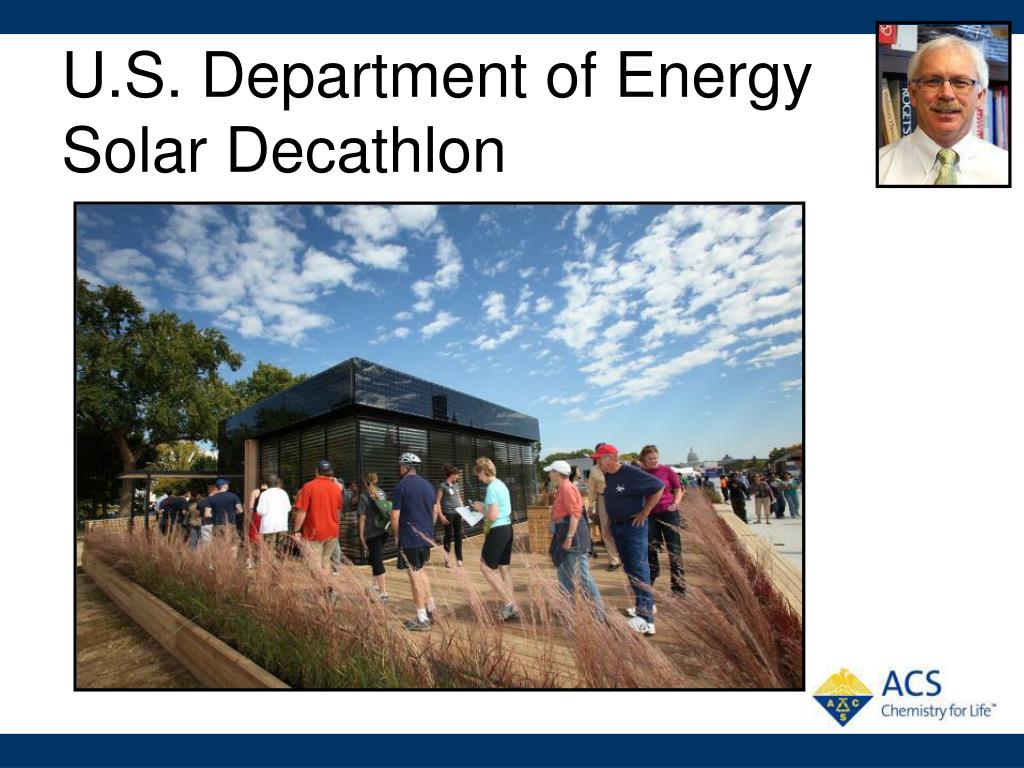 U.S. Department of Energy Solar Decathlon

ROGERS

ACS
Chemistry for Life™